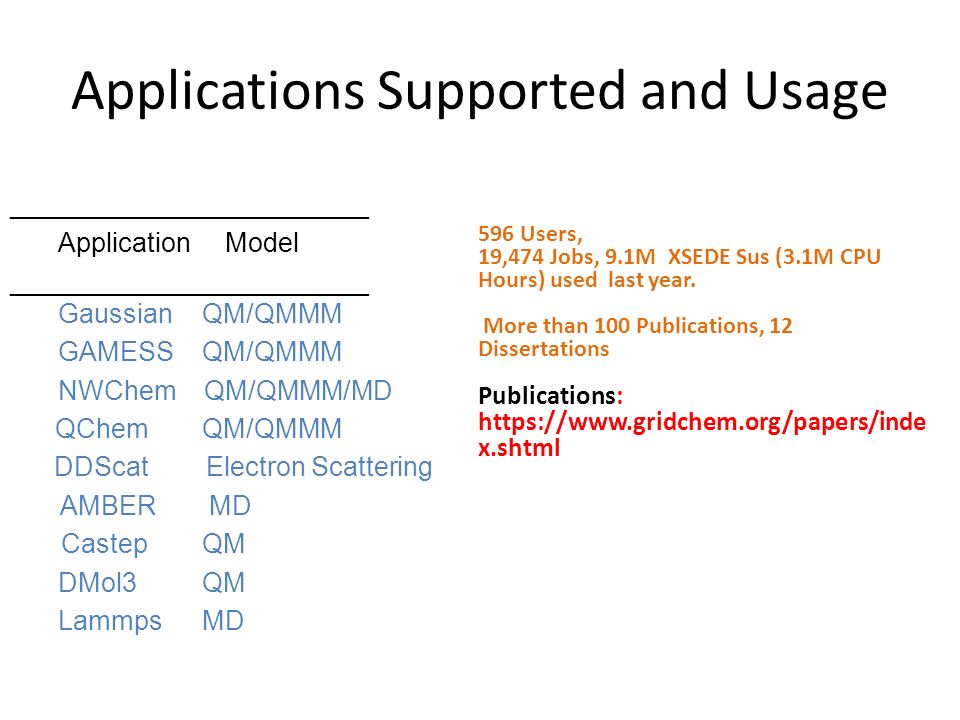 Applications Supported and Usage

| Application | Model |
|---|---|
| Gaussian | QM/QMMM |
| GAMESS | QM/QMMM |
| NWChem | QM/QMMM/MD |
| QChem | QM/QMMM |
| DDScat | Electron Scattering |
| AMBER | MD |
| Castep | QM |
| DMol3 | QM |
| Lammps | MD |

596 Users, 19,474 Jobs, 9.1M XSEDE Sus (3.1M CPU Hours) used last year.

More than 100 Publications, 12 Dissertations

Publications: https://www.gridchem.org/papers/index.shtml